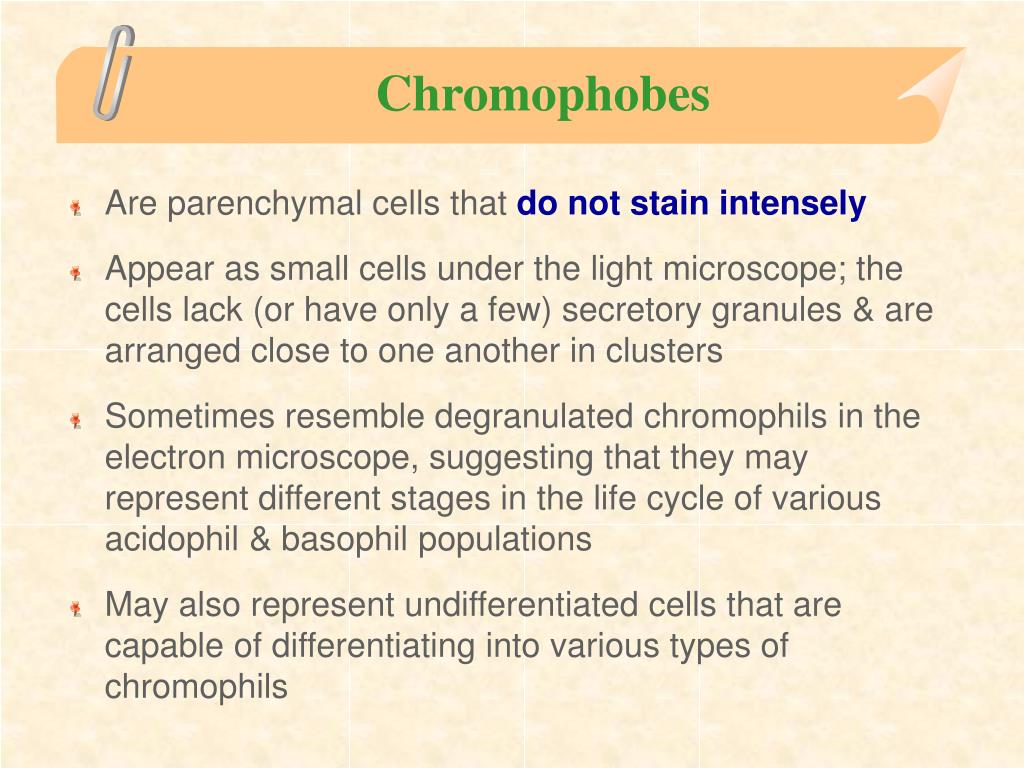 Chromophobes

Are parenchymal cells that do not stain intensely

Appear as small cells under the light microscope; the cells lack (or have only a few) secretory granules & are arranged close to one another in clusters

Sometimes resemble degranulated chromophils in the electron microscope, suggesting that they may represent different stages in the life cycle of various acidophil & basophil populations

May also represent undifferentiated cells that are capable of differentiating into various types of chromophils